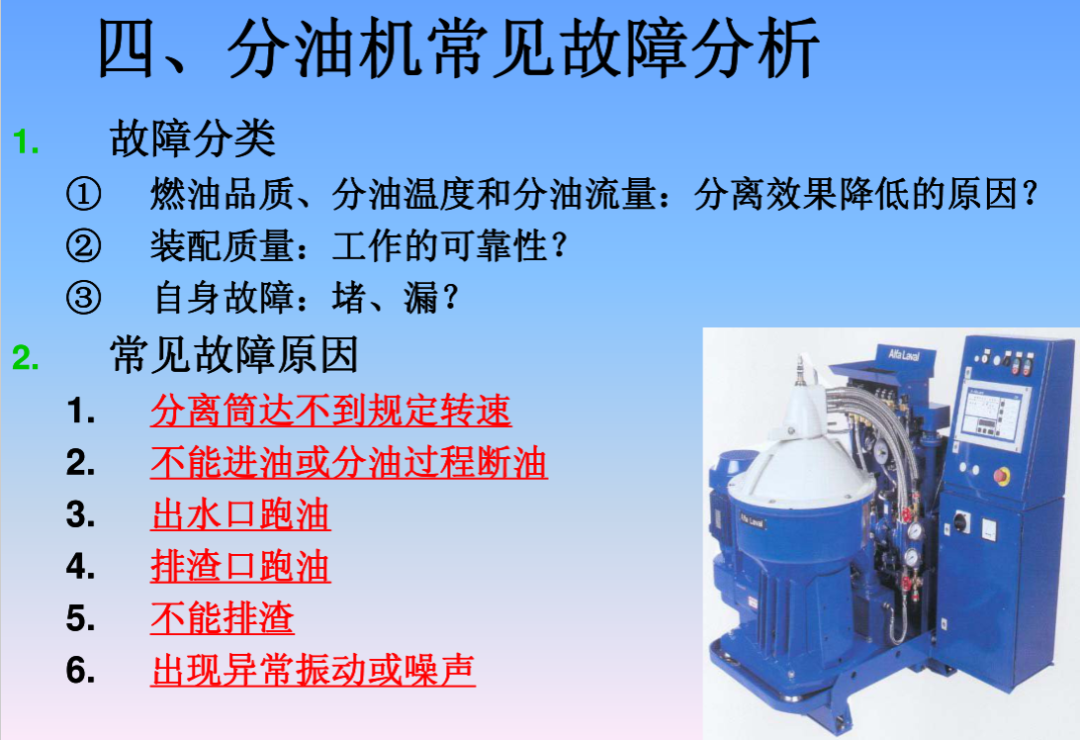 四、分油机常见故障分析

1. 故障分类

① 燃油品质、分油温度和分油流量：分离效果降低的原因？

② 装配质量：工作的可靠性？

③ 自身故障：堵、漏？

2. 常见故障原因

1. 分离筒达不到规定转速

2. 不能进油或分油过程断油

3. 出水口跑油

4. 排渣口跑油

5. 不能排渣

6. 出现异常振动或噪声

Alfa Laval

Alfa Laval